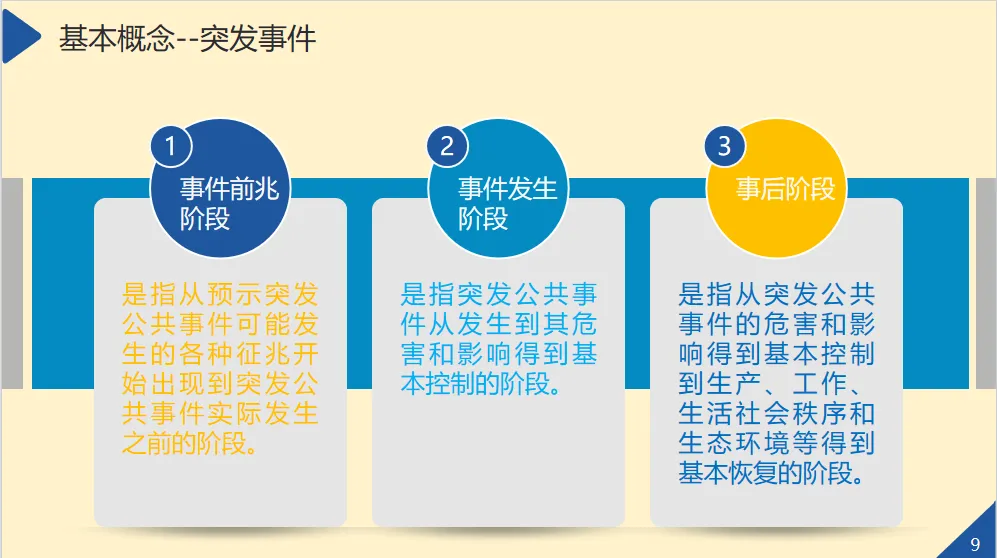 基本概念--突发事件

1
事件前兆阶段

是指从预示突发公共事件可能发生的各种征兆开始出现到突发公共事件实际发生之前的阶段。

2
事件发生阶段

是指突发公共事件从发生到其危害和影响得到基本控制的阶段。

3
事后阶段

是指从突发公共事件的危害和影响得到基本控制到生产、工作、生活社会秩序和生态环境等得到基本恢复的阶段。

9